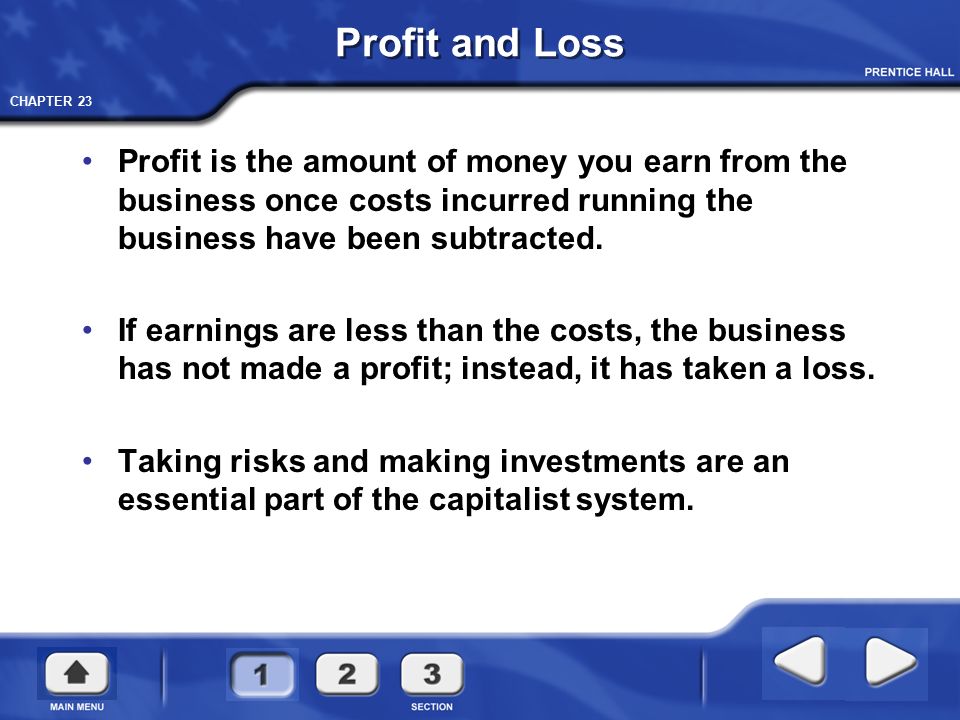 Profit and Loss

PRENTICE HALL

CHAPTER 23

• Profit is the amount of money you earn from the business once costs incurred running the business have been subtracted.

• If earnings are less than the costs, the business has not made a profit; instead, it has taken a loss.

• Taking risks and making investments are an essential part of the capitalist system.

MAIN MENU

1 2 3

SECTION